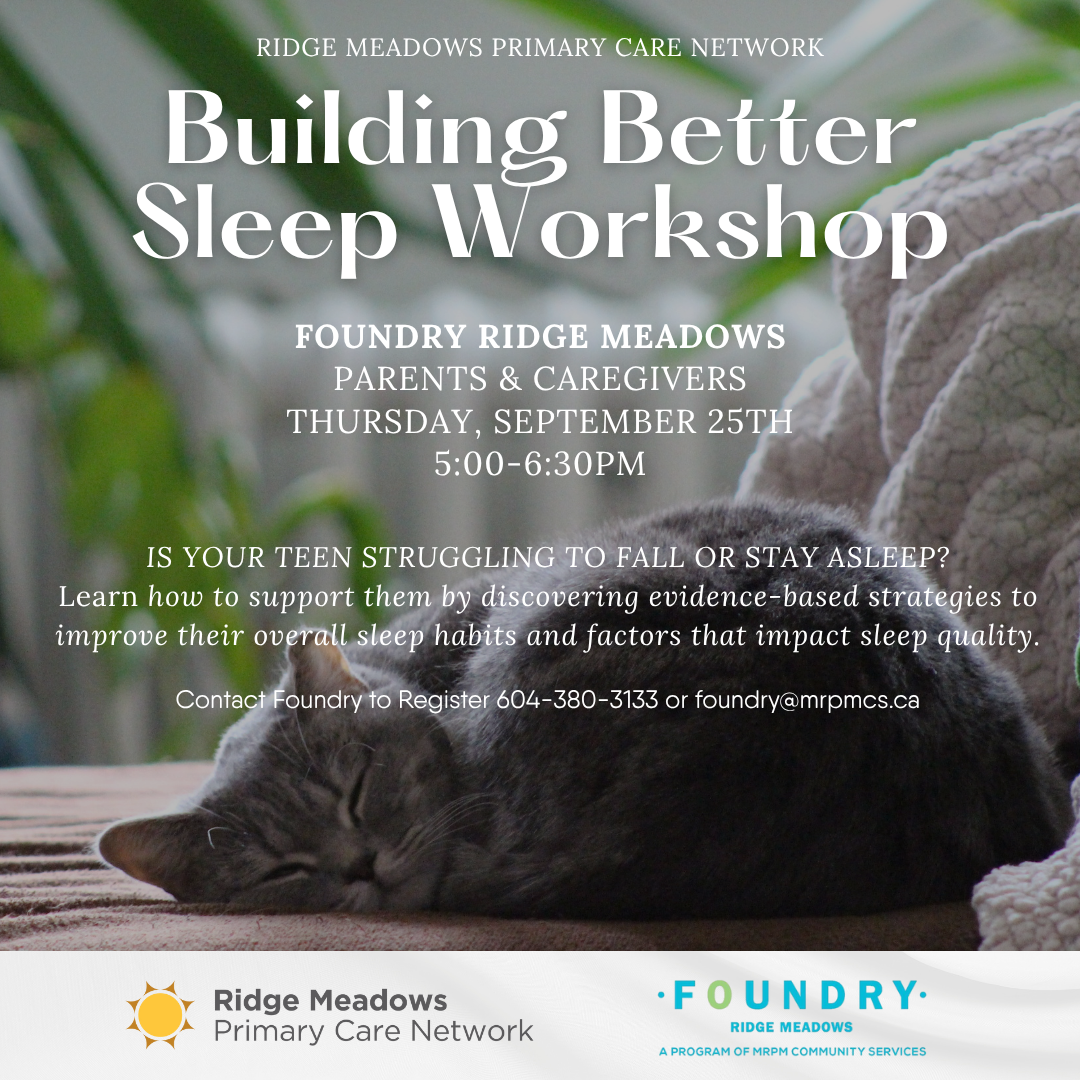 RIDGE MEADOWS PRIMARY CARE NETWORK

Building Better Sleep Workshop

FOUNDRY RIDGE MEADOWS
PARENTS & CAREGIVERS
THURSDAY, SEPTEMBER 25TH
5:00-6:30PM

IS YOUR TEEN STRUGGLING TO FALL OR STAY ASLEEP?
Learn how to support them by discovering evidence-based strategies to improve their overall sleep habits and factors that impact sleep quality.

Contact Foundry to Register 604-380-3133 or foundry@mrpmcs.ca

Ridge Meadows Primary Care Network

·FOUNDRY·
RIDGE MEADOWS
A PROGRAM OF MRPM COMMUNITY SERVICES